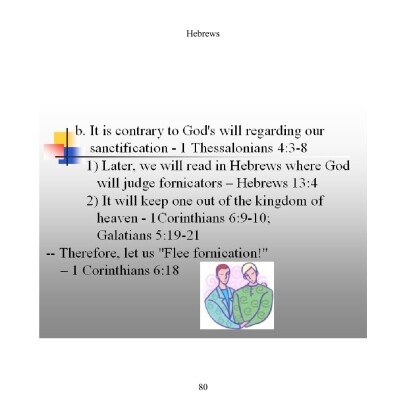 Hebrews

b. It is contrary to God's will regarding our sanctification - 1 Thessalonians 4:3-8

1) Later, we will read in Hebrews where God will judge fornicators – Hebrews 13:4

2) It will keep one out of the kingdom of heaven - 1Corinthians 6:9-10; Galatians 5:19-21

-- Therefore, let us "Flee fornication!" – 1 Corinthians 6:18

80